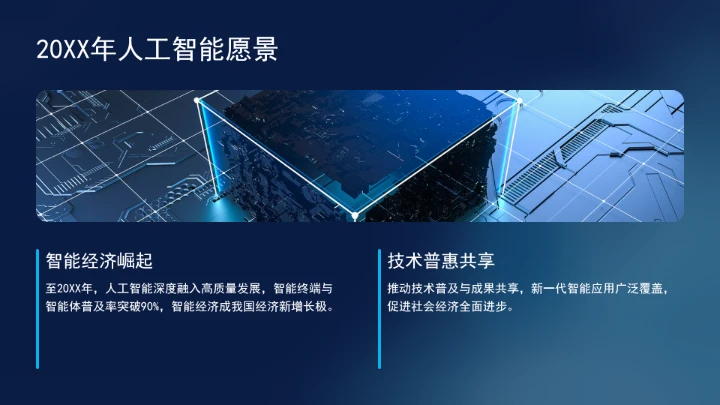 20XX年人工智能愿景

智能经济崛起

至20XX年，人工智能深度融入高质量发展，智能终端与智能体普及率突破90%，智能经济成我国经济新增长极。

技术普惠共享

推动技术普及与成果共享，新一代智能应用广泛覆盖，促进社会经济全面进步。